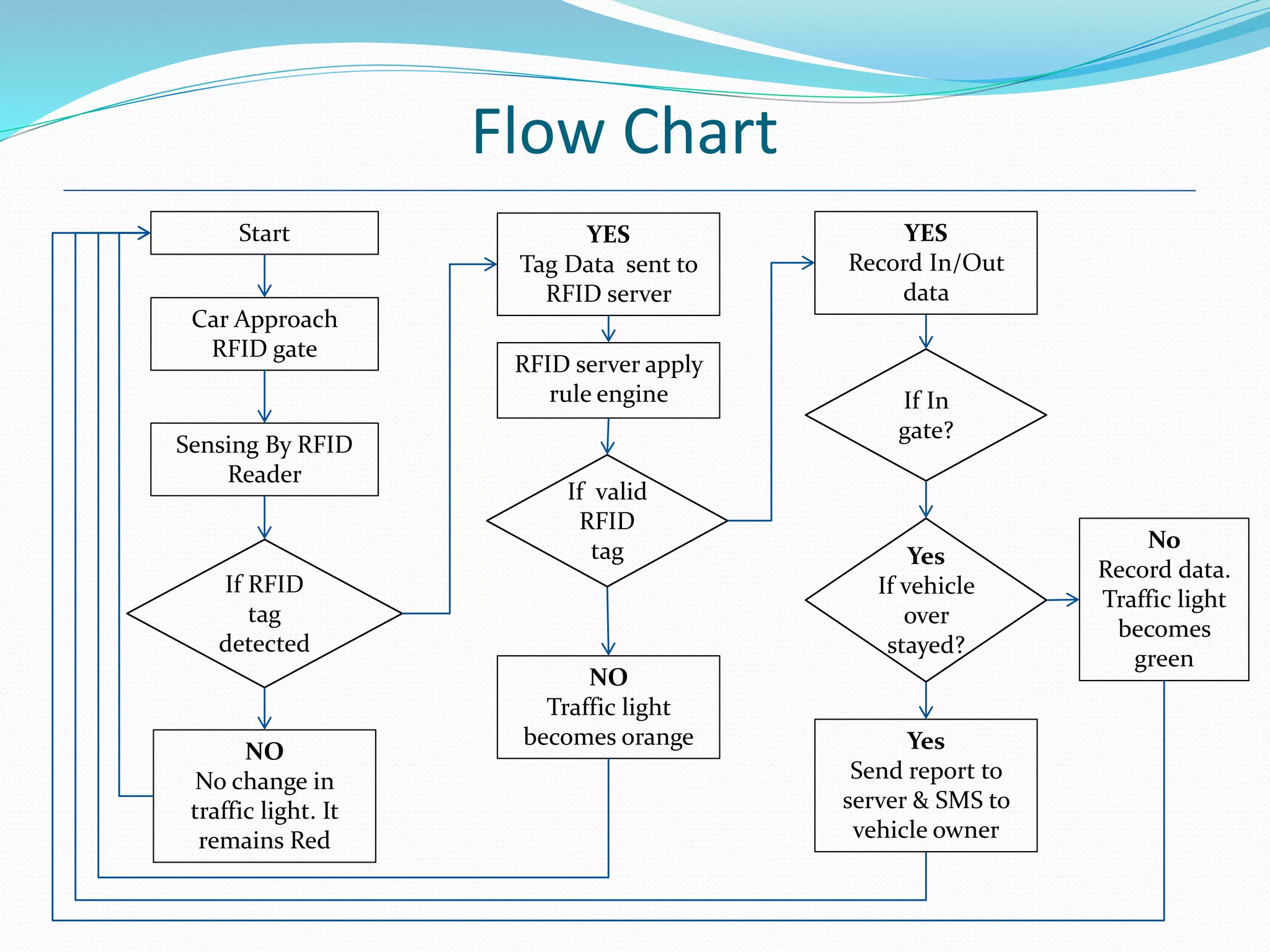 Flow Chart

Start

Car Approach RFID gate

Sensing By RFID Reader

If RFID tag detected

NO
No change in traffic light. It remains Red

YES
Tag Data sent to RFID server

RFID server apply rule engine

If valid RFID tag

NO
Traffic light becomes orange

YES
Record In/Out data

If In gate?

Yes
If vehicle over stayed?

Yes
Send report to server & SMS to vehicle owner

No
Record data. Traffic light becomes green